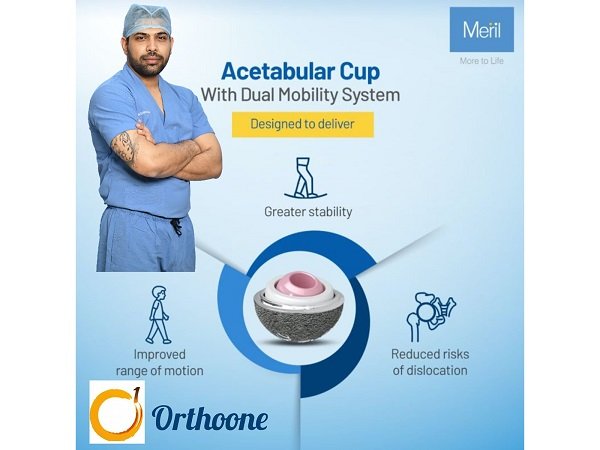 Meril
More to Life

Acetabular Cup
With Dual Mobility System

Designed to deliver

Greater stability

Improved range of motion

Reduced risks of dislocation

Orthoone